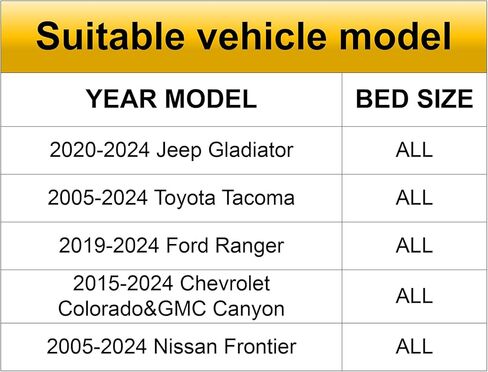 Suitable vehicle model

| YEAR MODEL | BED SIZE |
|---|---|
| 2020-2024 Jeep Gladiator | ALL |
| 2005-2024 Toyota Tacoma | ALL |
| 2019-2024 Ford Ranger | ALL |
| 2015-2024 Chevrolet Colorado&GMC Canyon | ALL |
| 2005-2024 Nissan Frontier | ALL |